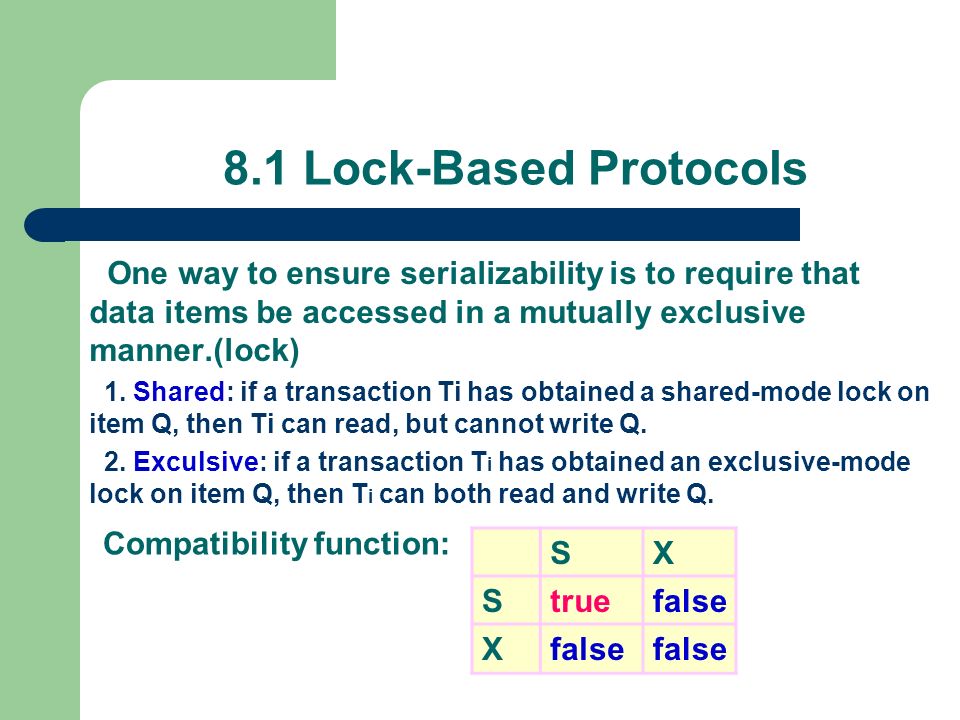 8.1 Lock-Based Protocols

One way to ensure serializability is to require that data items be accessed in a mutually exclusive manner.(lock)

1. Shared: if a transaction Ti has obtained a shared-mode lock on item Q, then Ti can read, but cannot write Q.

2. Exculsive: if a transaction $T_i$ has obtained an exclusive-mode lock on item Q, then $T_i$ can both read and write Q.

Compatibility function:

| | S | X |
|---|---|---|
| S | true | false |
| X | false | false |